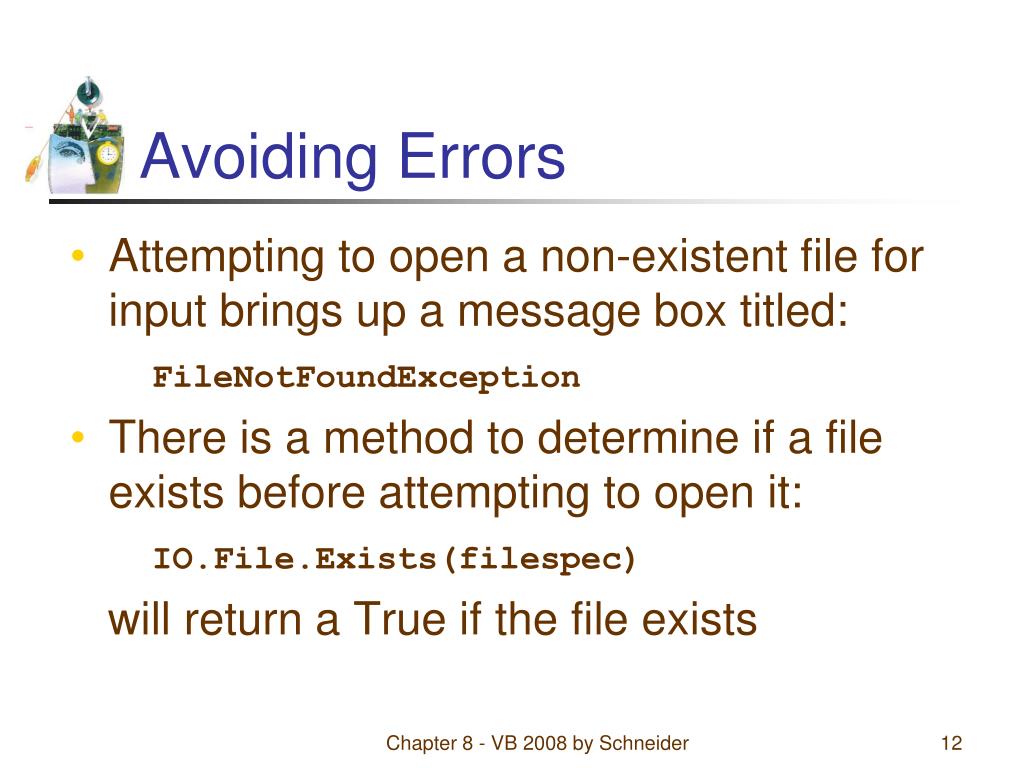 Avoiding Errors

• Attempting to open a non-existent file for input brings up a message box titled:

FileNotFoundException

• There is a method to determine if a file exists before attempting to open it:

IO.File.Exists(filespec)

will return a True if the file exists

Chapter 8 - VB 2008 by Schneider

12